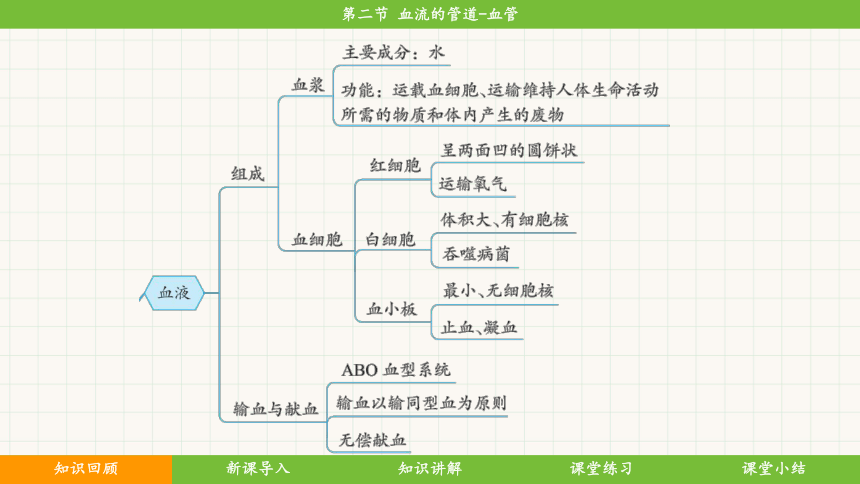 第二节 血流的管道-血管

血液

组成

血浆

主要成分：水

功能：运载血细胞、运输维持人体生命活动所需的物质和体内产生的废物

血细胞

红细胞

呈两面凹的圆饼状

运输氧气

白细胞

体积大、有细胞核

吞噬病菌

血小板

最小、无细胞核

止血、凝血

输血与献血

ABO 血型系统

输血以输同型血为原则

无偿献血

知识回顾　新课导入　知识讲解　课堂练习　课堂小结